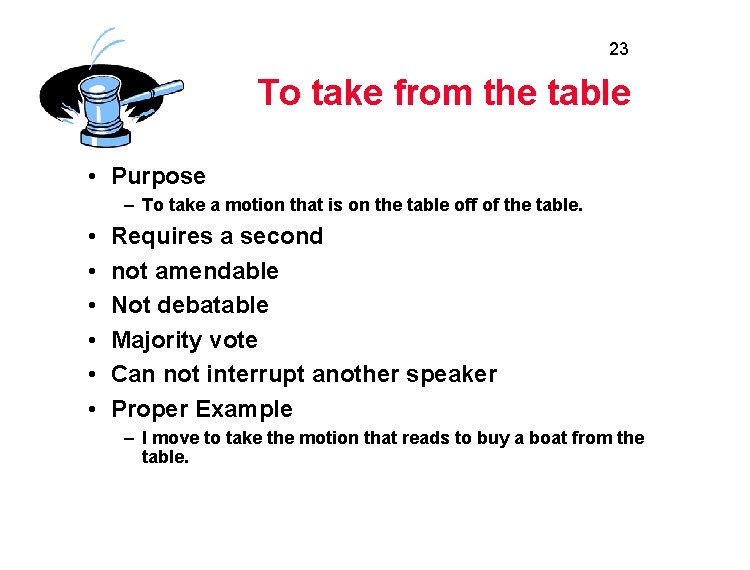 23

To take from the table

• Purpose
– To take a motion that is on the table off of the table.
• Requires a second
• not amendable
• Not debatable
• Majority vote
• Can not interrupt another speaker
• Proper Example
– I move to take the motion that reads to buy a boat from the table.